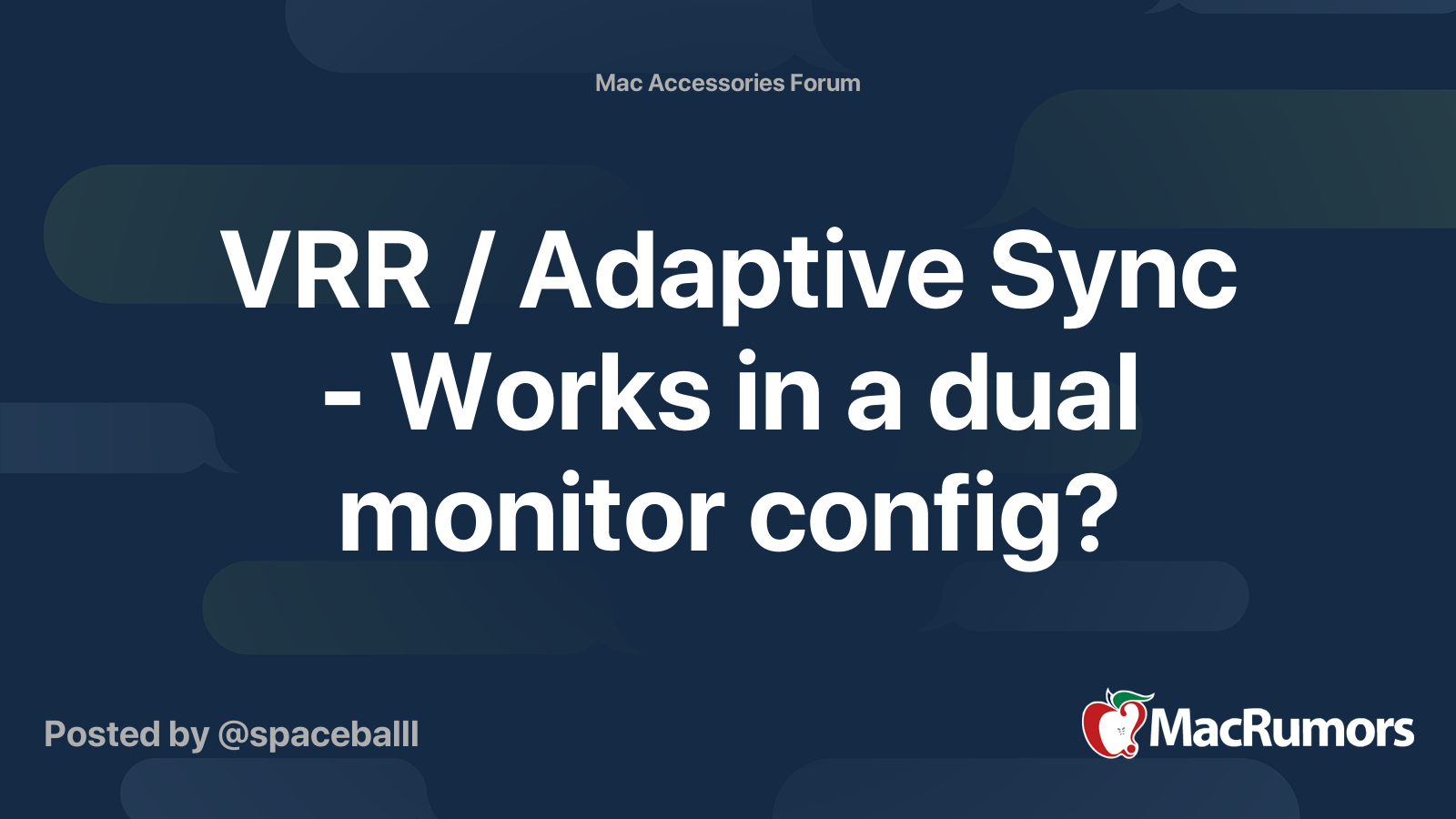 Mac Accessories Forum

VRR / Adaptive Sync - Works in a dual monitor config?

Posted by @spaceballl

MacRumors